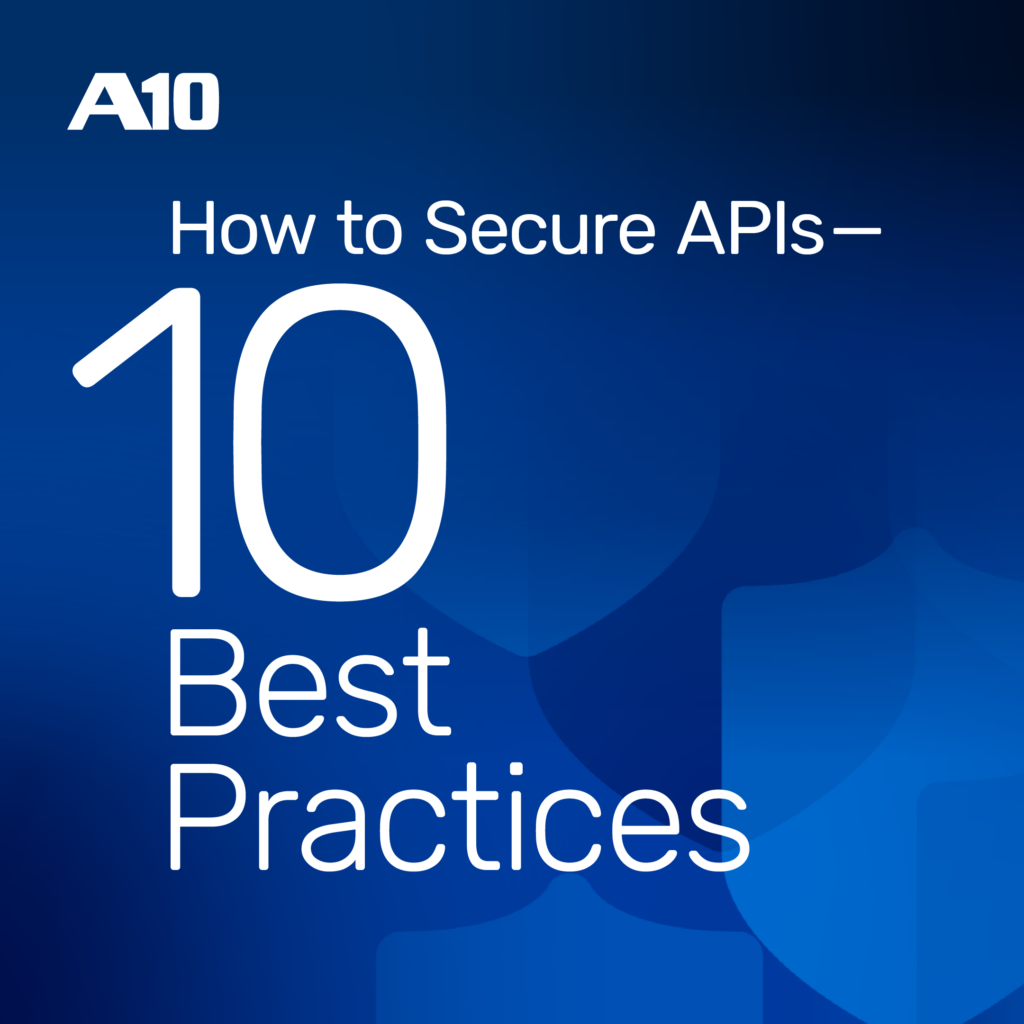 A10

How to Secure APIs—

10 Best Practices